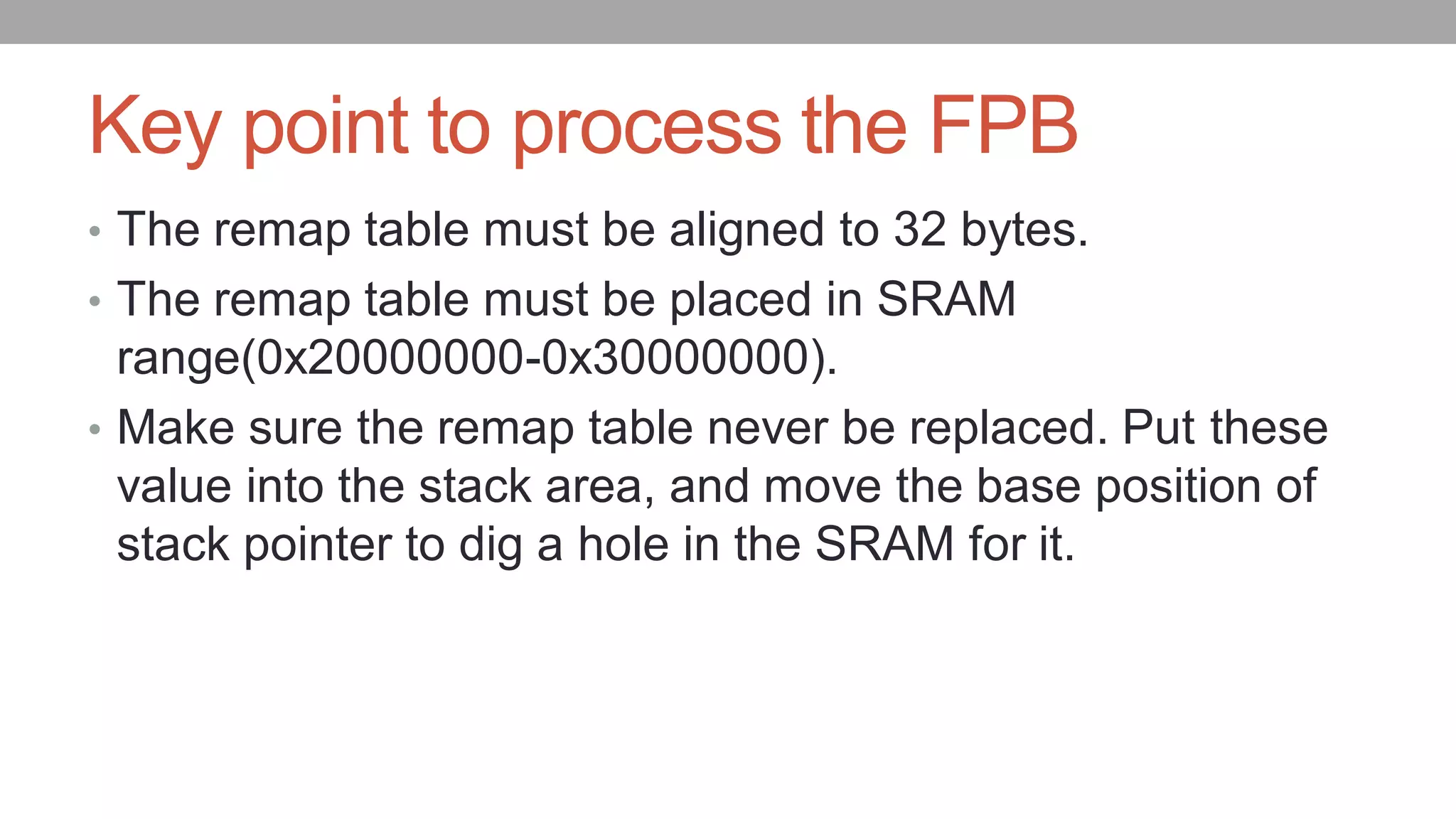 Key point to process the FPB

• The remap table must be aligned to 32 bytes.
• The remap table must be placed in SRAM range(0x20000000-0x30000000).
• Make sure the remap table never be replaced. Put these value into the stack area, and move the base position of stack pointer to dig a hole in the SRAM for it.